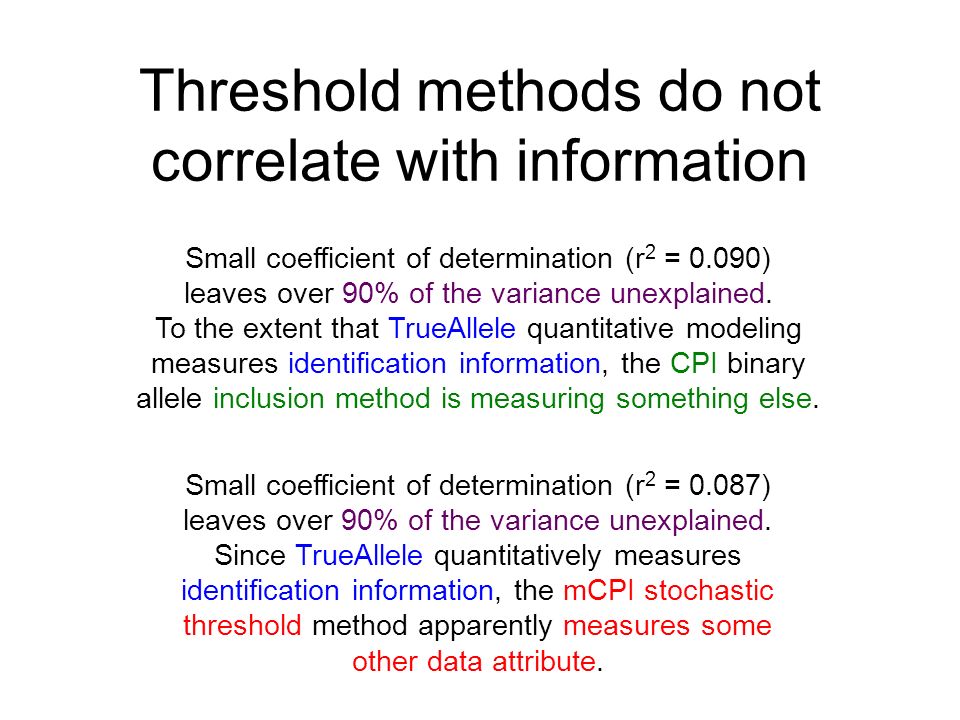 Threshold methods do not correlate with information

Small coefficient of determination ($r^2 = 0.090$) leaves over 90% of the variance unexplained. To the extent that TrueAllele quantitative modeling measures identification information, the CPI binary allele inclusion method is measuring something else.

Small coefficient of determination ($r^2 = 0.087$) leaves over 90% of the variance unexplained. Since TrueAllele quantitatively measures identification information, the mCPI stochastic threshold method apparently measures some other data attribute.